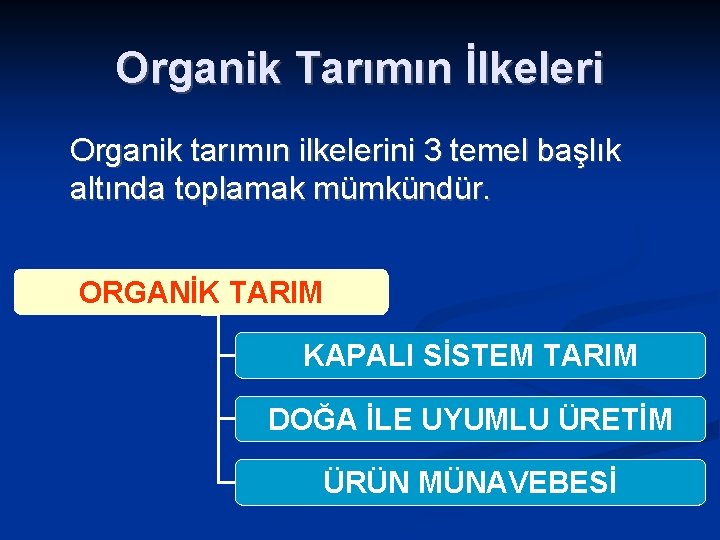 Organik Tarımın İlkeleri

Organik tarımın ilkelerini 3 temel başlık altında toplamak mümkündür.

ORGANİK TARIM

KAPALI SİSTEM TARIM

DOĞA İLE UYUMLU ÜRETİM

ÜRÜN MÜNAVEBESİ